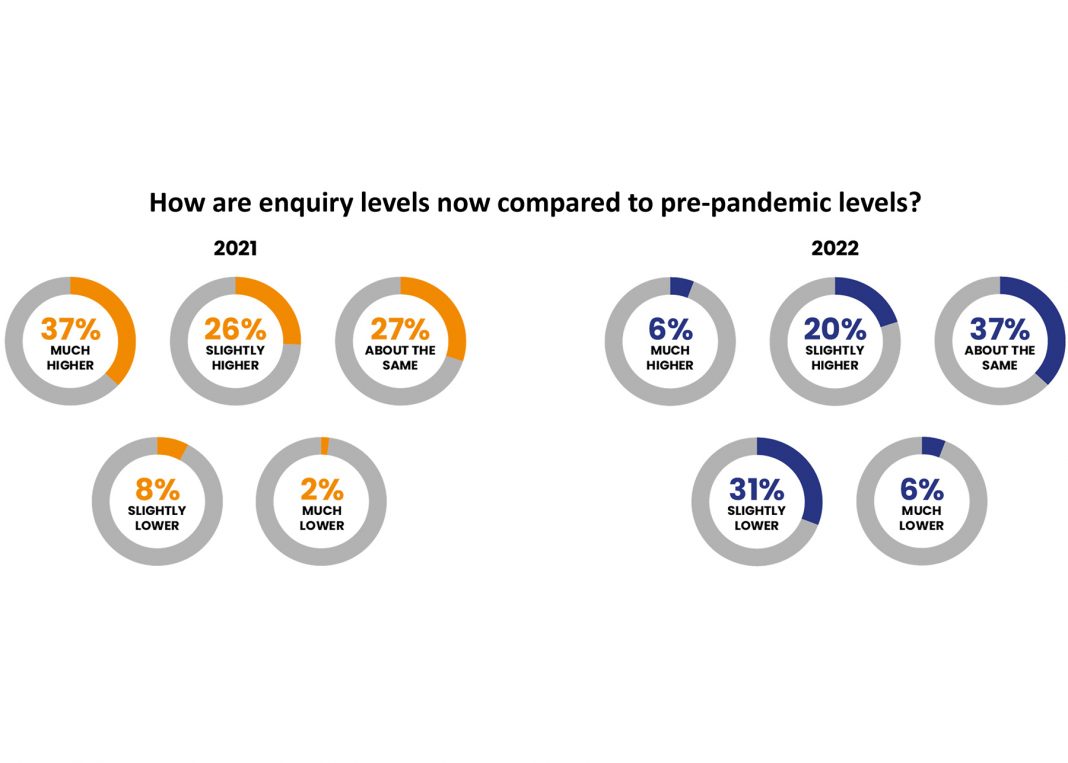 How are enquiry levels now compared to pre-pandemic levels?

2021

37%
MUCH HIGHER

26%
SLIGHTLY HIGHER

27%
ABOUT THE SAME

8%
SLIGHTLY LOWER

2%
MUCH LOWER

2022

6%
MUCH HIGHER

20%
SLIGHTLY HIGHER

37%
ABOUT THE SAME

31%
SLIGHTLY LOWER

6%
MUCH LOWER